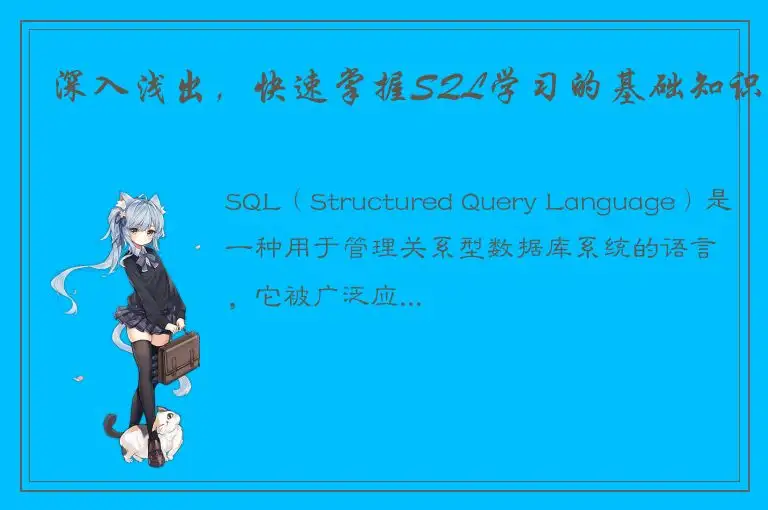 深入浅出，快速掌握SQL学习的基础知识

SQL（Structured Query Language）是一种用于管理关系型数据库系统的语言，它被广泛应...